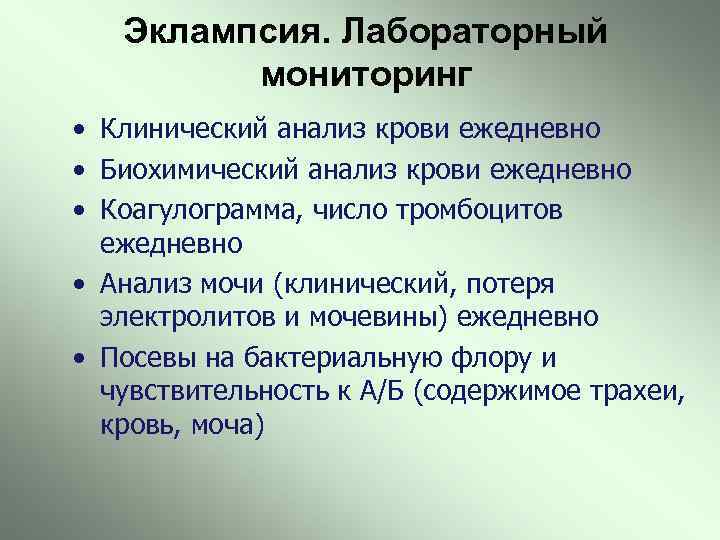 Эклампсия. Лабораторный мониторинг

• Клинический анализ крови ежедневно
• Биохимический анализ крови ежедневно
• Коагулограмма, число тромбоцитов ежедневно
• Анализ мочи (клинический, потеря электролитов и мочевины) ежедневно
• Посевы на бактериальную флору и чувствительность к А/Б (содержимое трахеи, кровь, моча)